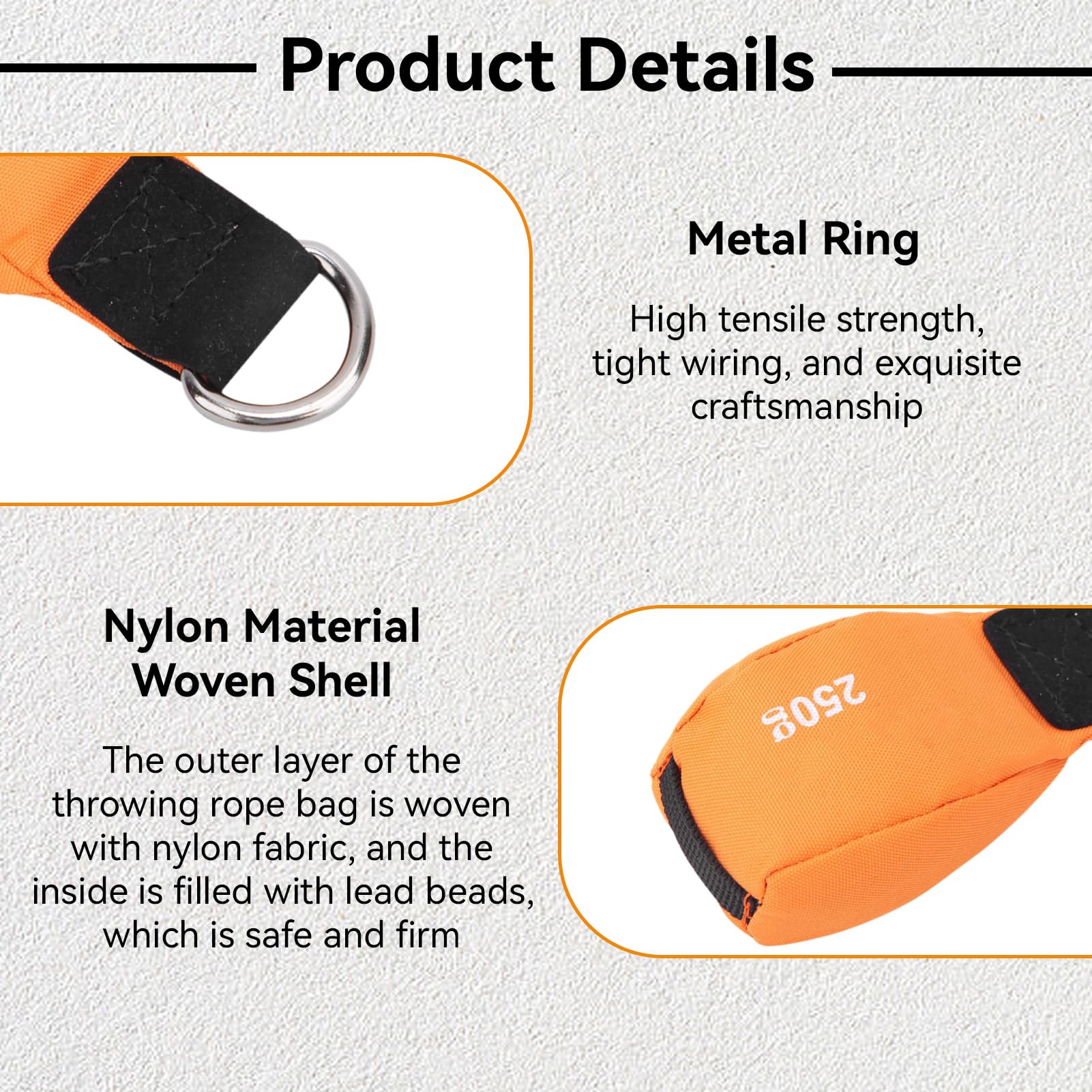 Product Details

Metal Ring

High tensile strength, tight wiring, and exquisite craftsmanship

Nylon Material Woven Shell

The outer layer of the throwing rope bag is woven with nylon fabric, and the inside is filled with lead beads, which is safe and firm

250g